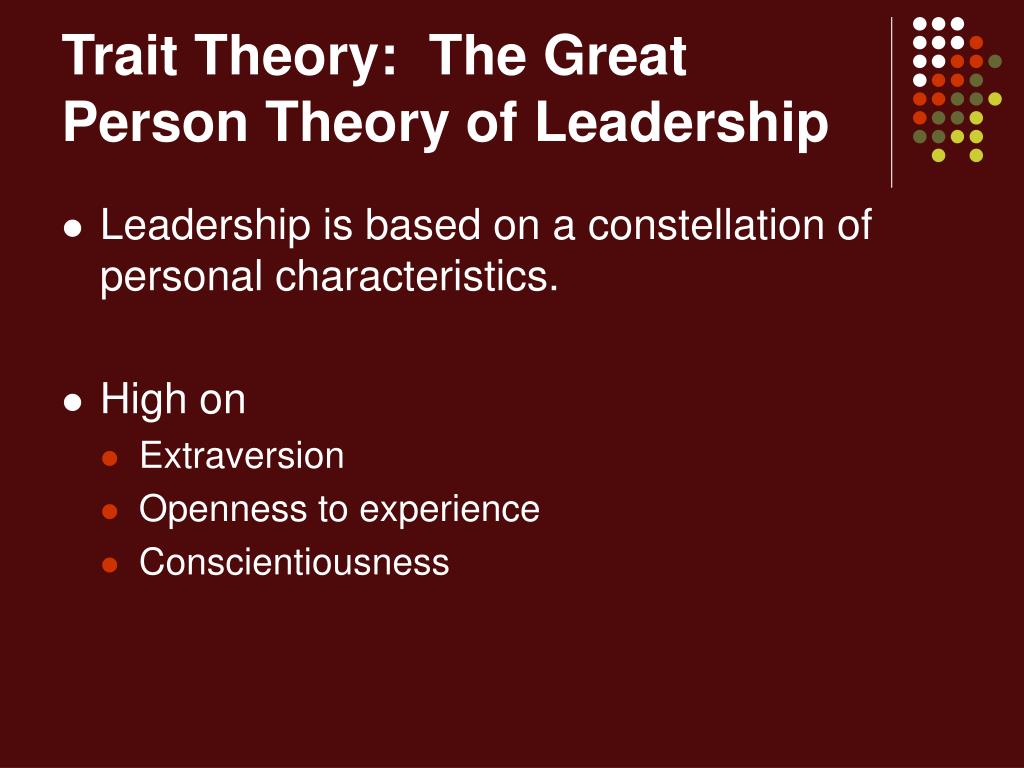 Trait Theory:  The Great Person Theory of Leadership

- Leadership is based on a constellation of personal characteristics.

- High on
  - Extraversion
  - Openness to experience
  - Conscientiousness